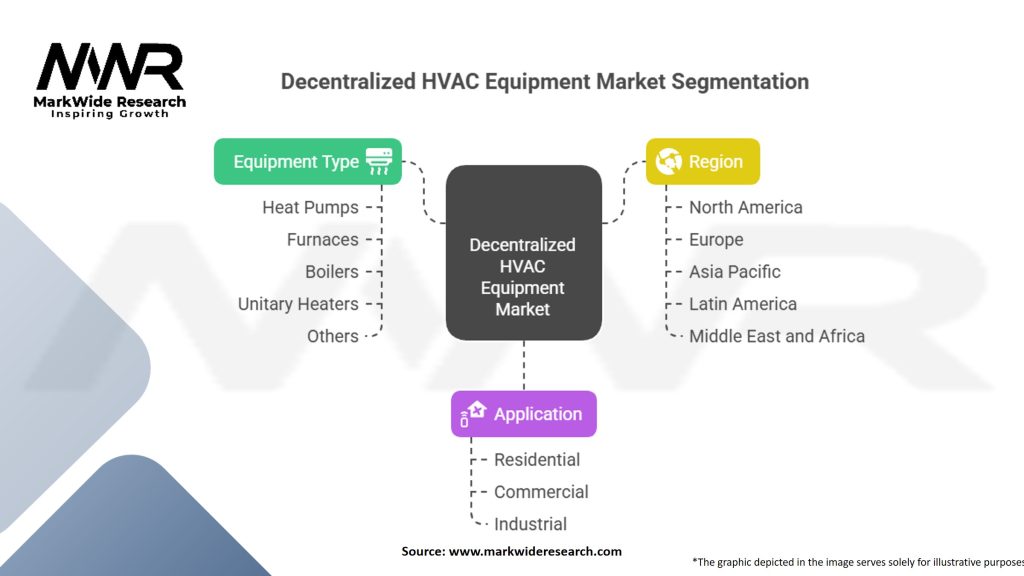 MWR
MarkWide Research
Inspiring Growth

Decentralized HVAC Equipment Market Segmentation

Equipment Type

Heat Pumps
Furnaces
Boilers
Unitary Heaters
Others

Decentralized HVAC Equipment Market

Region

North America
Europe
Asia Pacific
Latin America
Middle East and Africa

Application

Residential
Commercial
Industrial

Source: www.markwideresearch.com

*The graphic depicted in the image serves solely for illustrative purposes